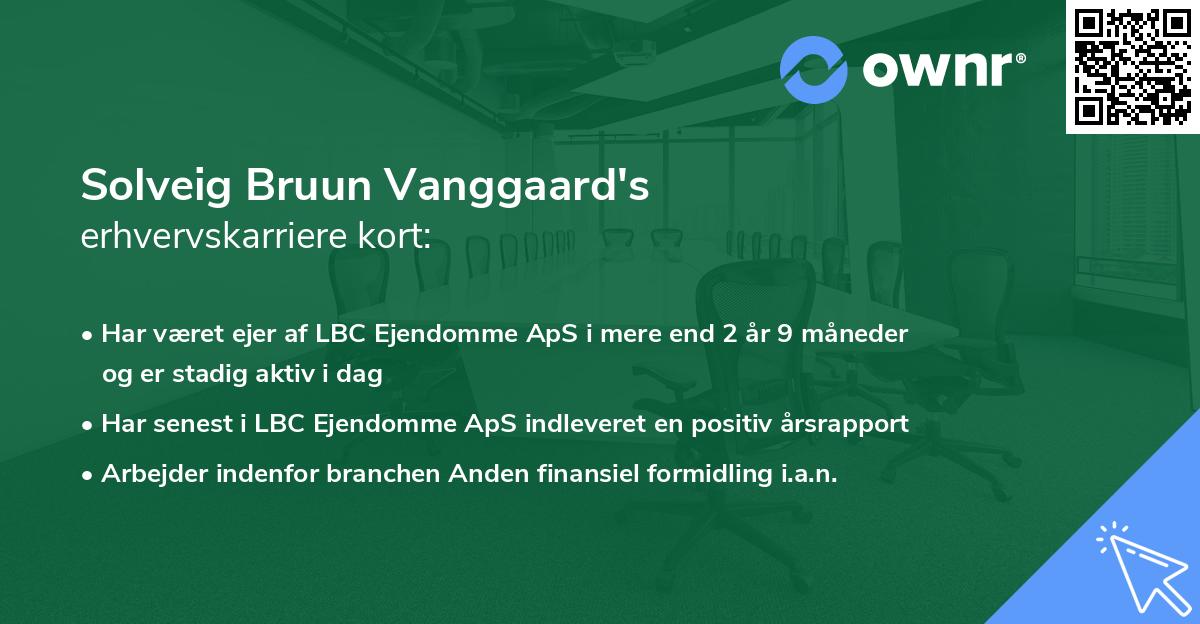 ownr®

Solveig Bruun Vanggaard's
erhvervskarriere kort:

• Har været ejer af LBC Ejendomme ApS i mere end 2 år 9 måneder og er stadig aktiv i dag
• Har senest i LBC Ejendomme ApS indleveret en positiv årsrapport
• Arbejder indenfor branchen Anden finansiel formidling i.a.n.